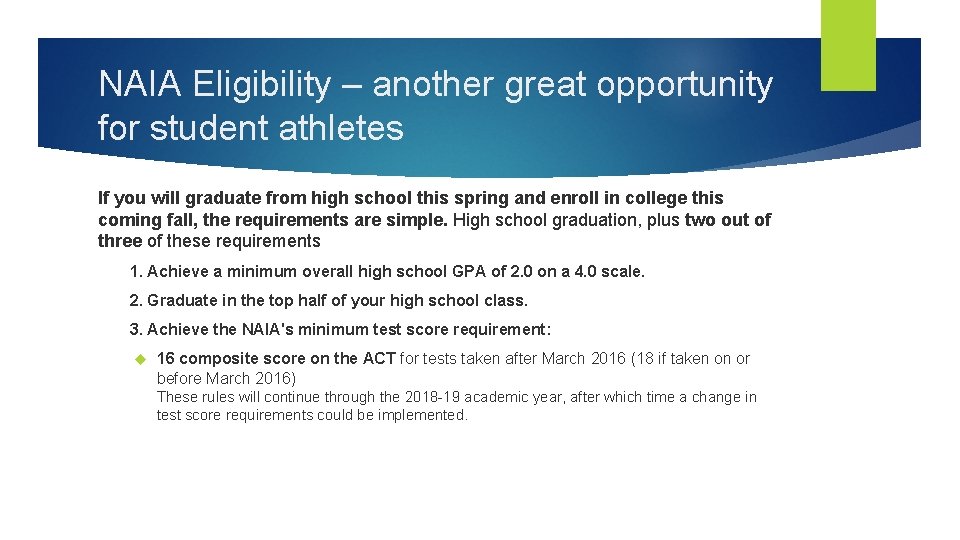 NAIA Eligibility – another great opportunity for student athletes

If you will graduate from high school this spring and enroll in college this coming fall, the requirements are simple. High school graduation, plus two out of three of these requirements

1. Achieve a minimum overall high school GPA of 2.0 on a 4.0 scale.

2. Graduate in the top half of your high school class.

3. Achieve the NAIA's minimum test score requirement:

16 composite score on the ACT for tests taken after March 2016 (18 if taken on or before March 2016)
These rules will continue through the 2018-19 academic year, after which time a change in test score requirements could be implemented.